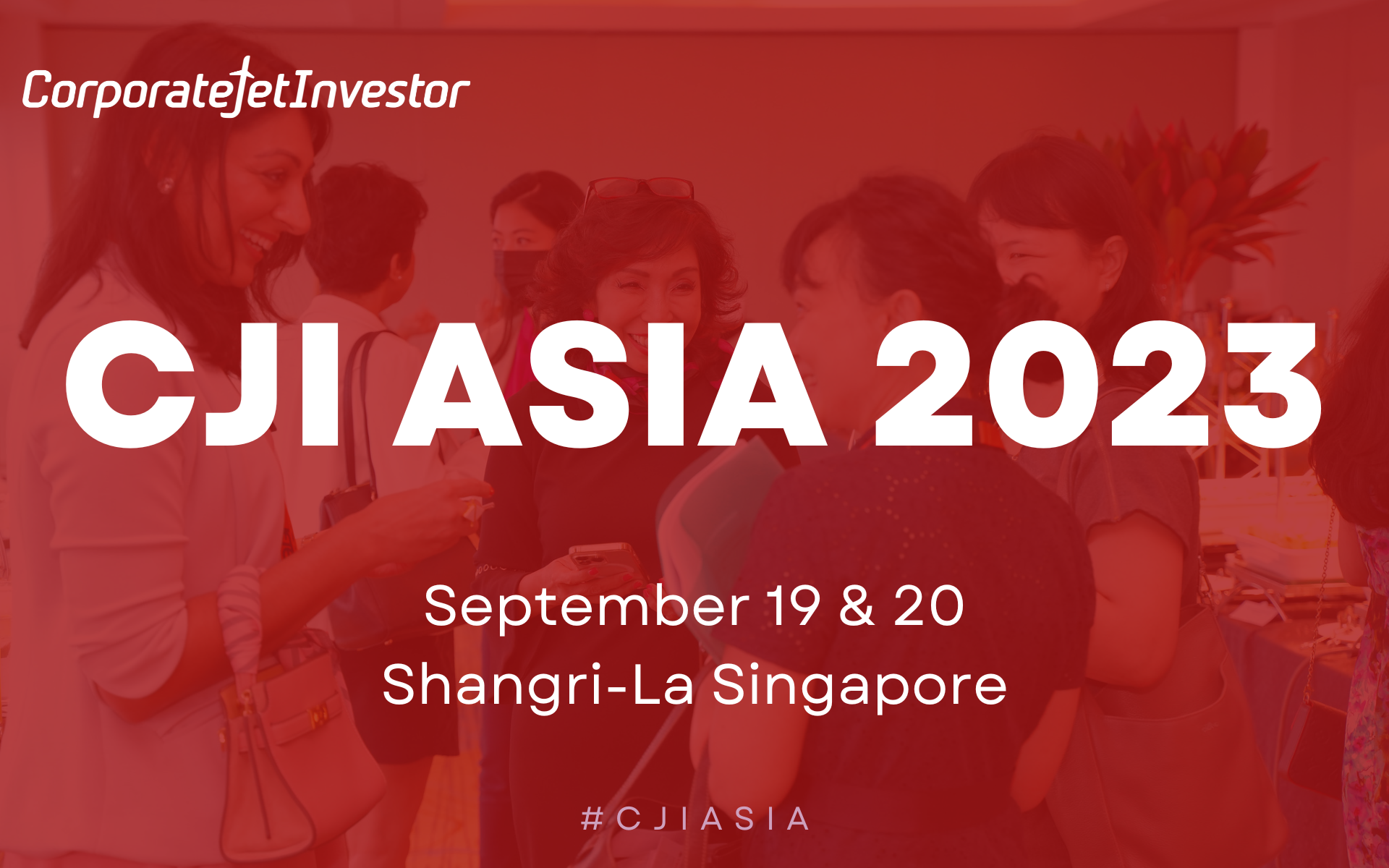 CorporateJetInvestor

CJI ASIA 2023

September 19 & 20
Shangri-La Singapore

#CJIASIA